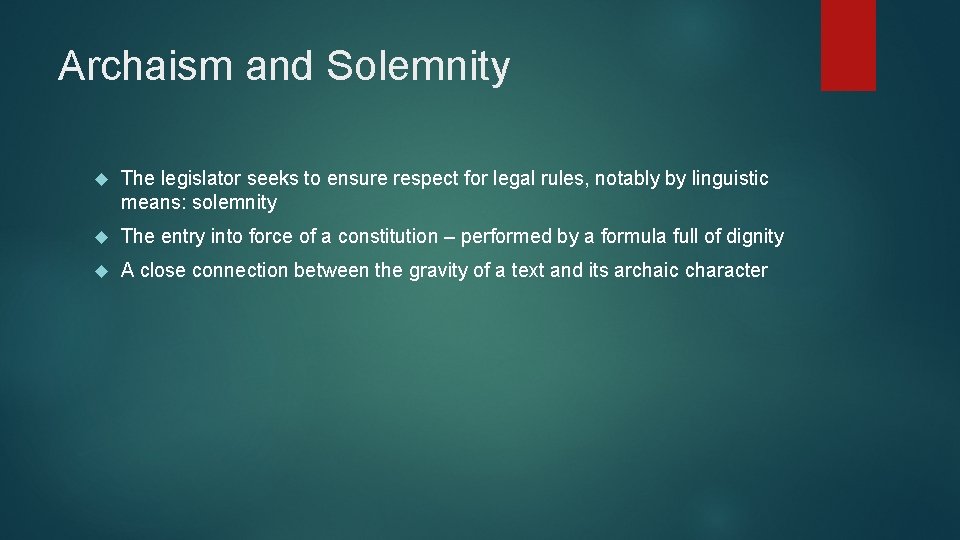 Archaism and Solemnity

The legislator seeks to ensure respect for legal rules, notably by linguistic means: solemnity

The entry into force of a constitution – performed by a formula full of dignity

A close connection between the gravity of a text and its archaic character